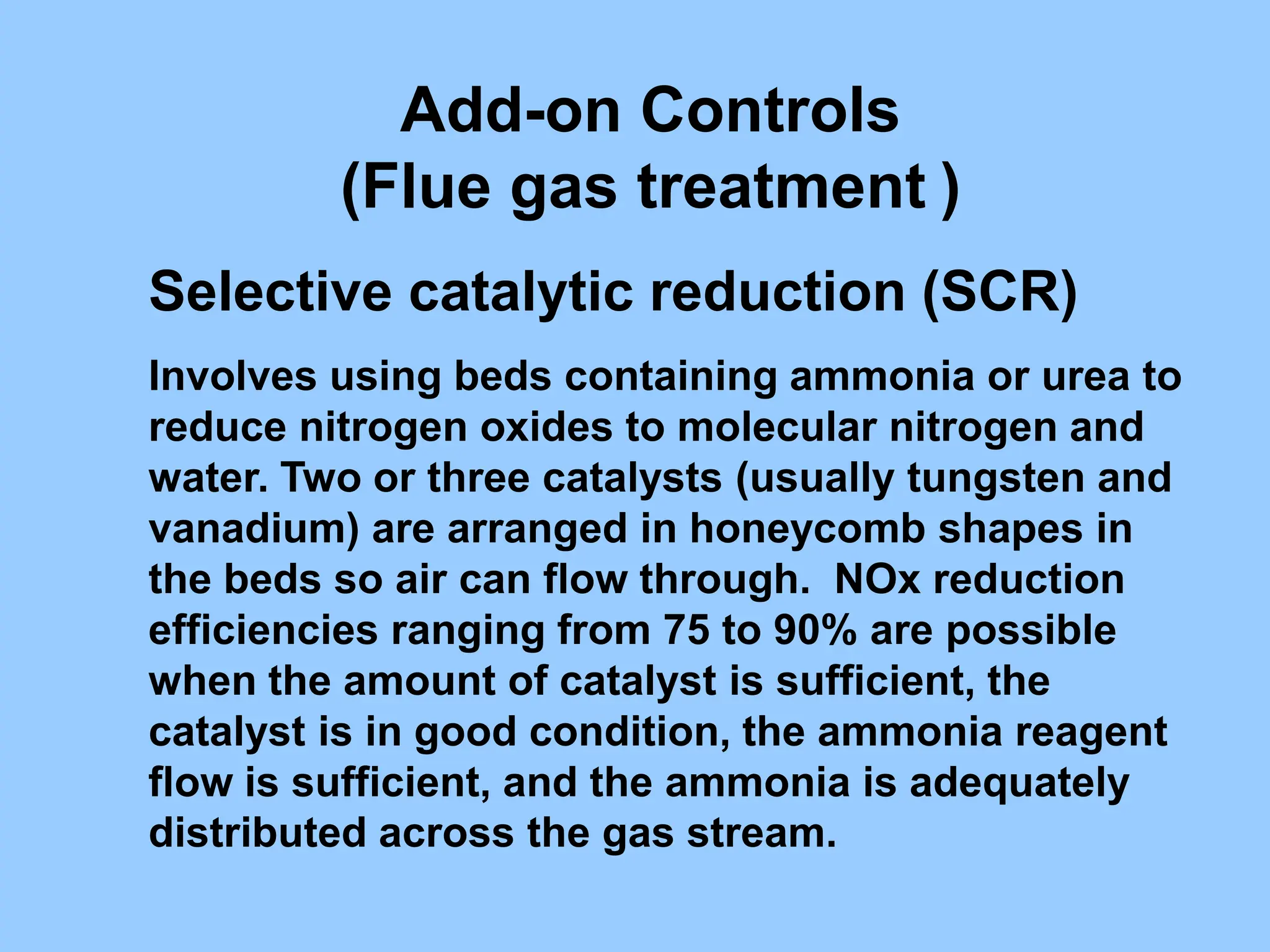 Add-on Controls
(Flue gas treatment )

Selective catalytic reduction (SCR)

Involves using beds containing ammonia or urea to reduce nitrogen oxides to molecular nitrogen and water. Two or three catalysts (usually tungsten and vanadium) are arranged in honeycomb shapes in the beds so air can flow through. NOx reduction efficiencies ranging from 75 to 90% are possible when the amount of catalyst is sufficient, the catalyst is in good condition, the ammonia reagent flow is sufficient, and the ammonia is adequately distributed across the gas stream.